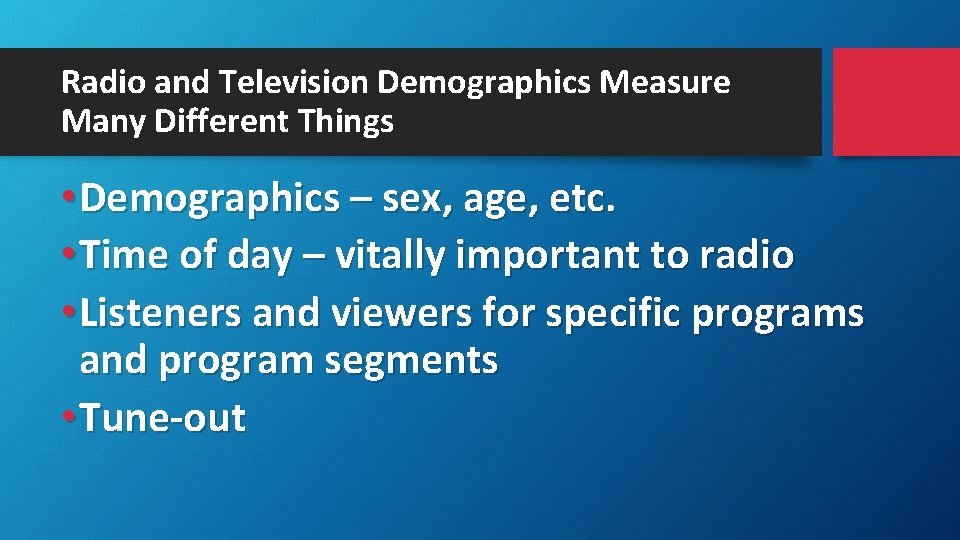 Radio and Television Demographics Measure Many Different Things

• Demographics – sex, age, etc.
• Time of day – vitally important to radio
• Listeners and viewers for specific programs and program segments
• Tune-out